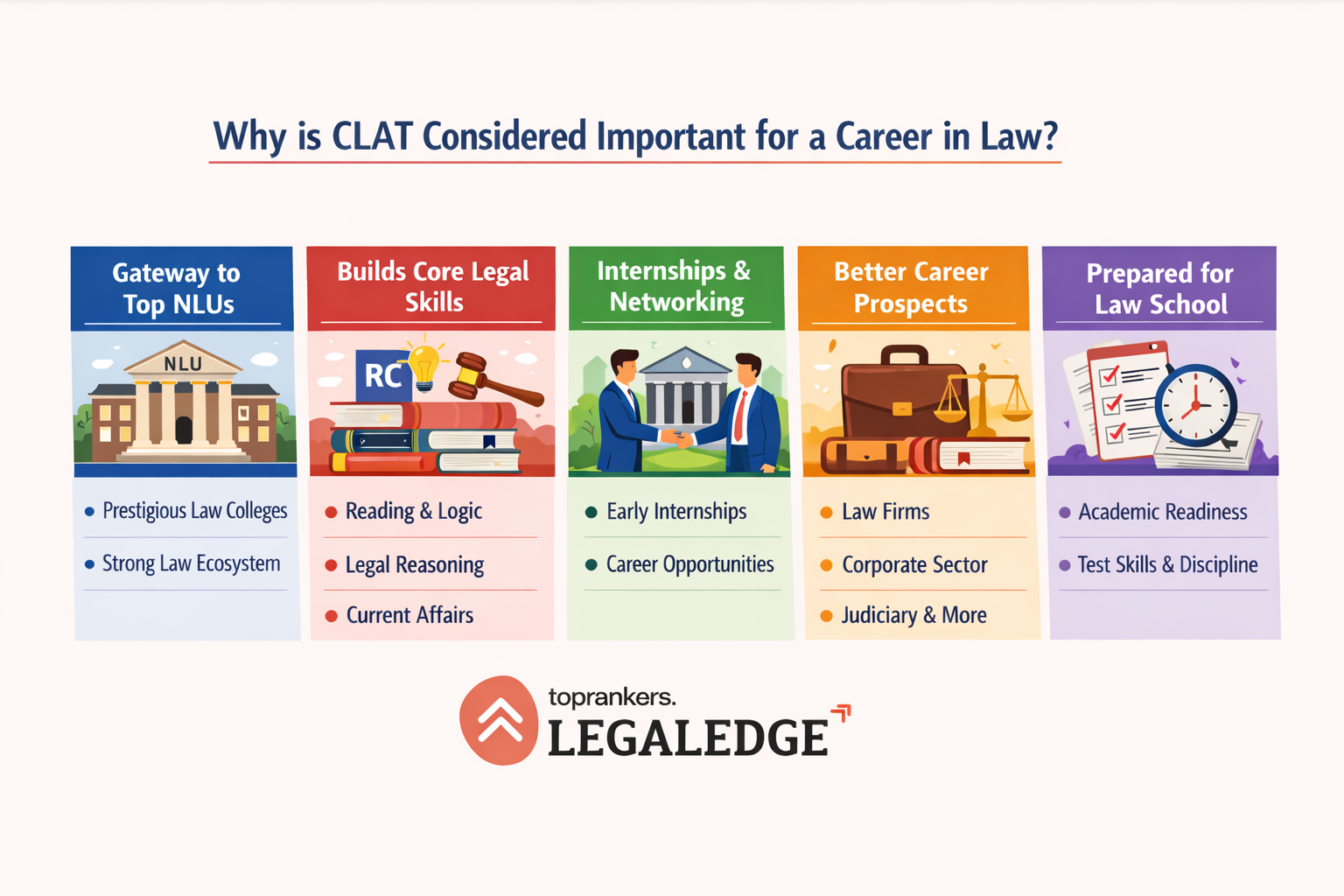 Why is CLAT Considered Important for a Career in Law?

Gateway to Top NLUs

NLU

- Prestigious Law Colleges
- Strong Law Ecosystem

Builds Core Legal Skills

RC

- Reading & Logic
- Legal Reasoning
- Current Affairs

Internships & Networking

- Early Internships
- Career Opportunities

Better Career Prospects

- Law Firms
- Corporate Sector
- Judiciary & More

Prepared for Law School

- Academic Readiness
- Test Skills & Discipline

toprankers.
LEGALEDGE